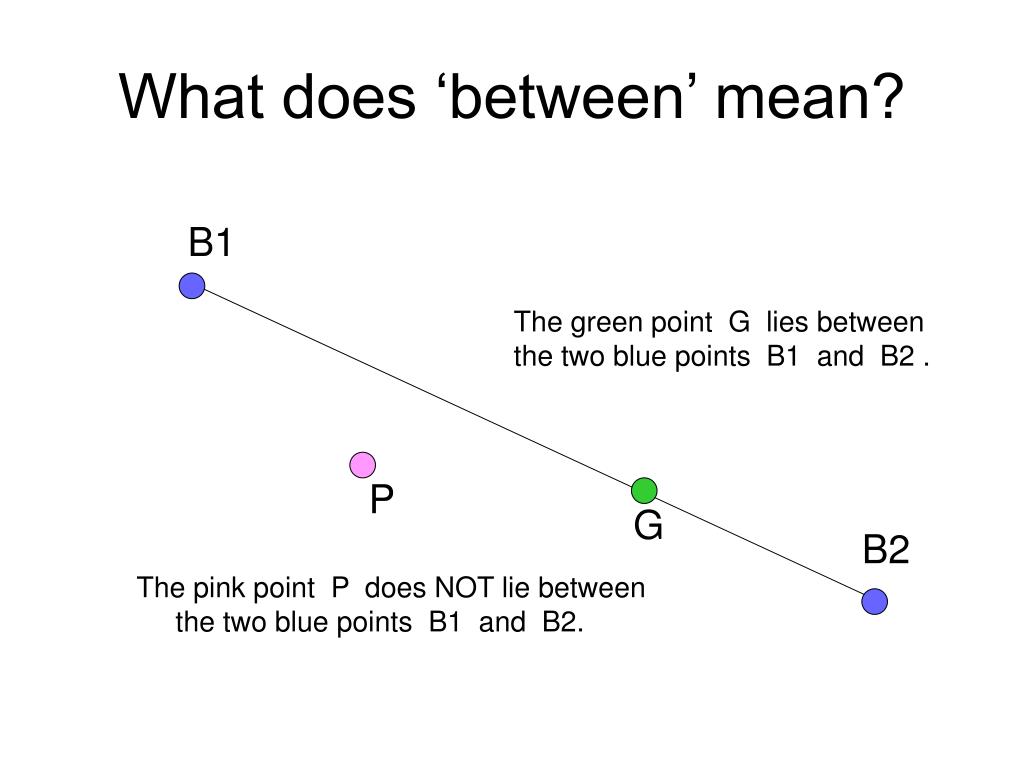 What does ‘between’ mean?

B1

The green point G lies between the two blue points B1 and B2 .

P

G

B2

The pink point P does NOT lie between the two blue points B1 and B2.